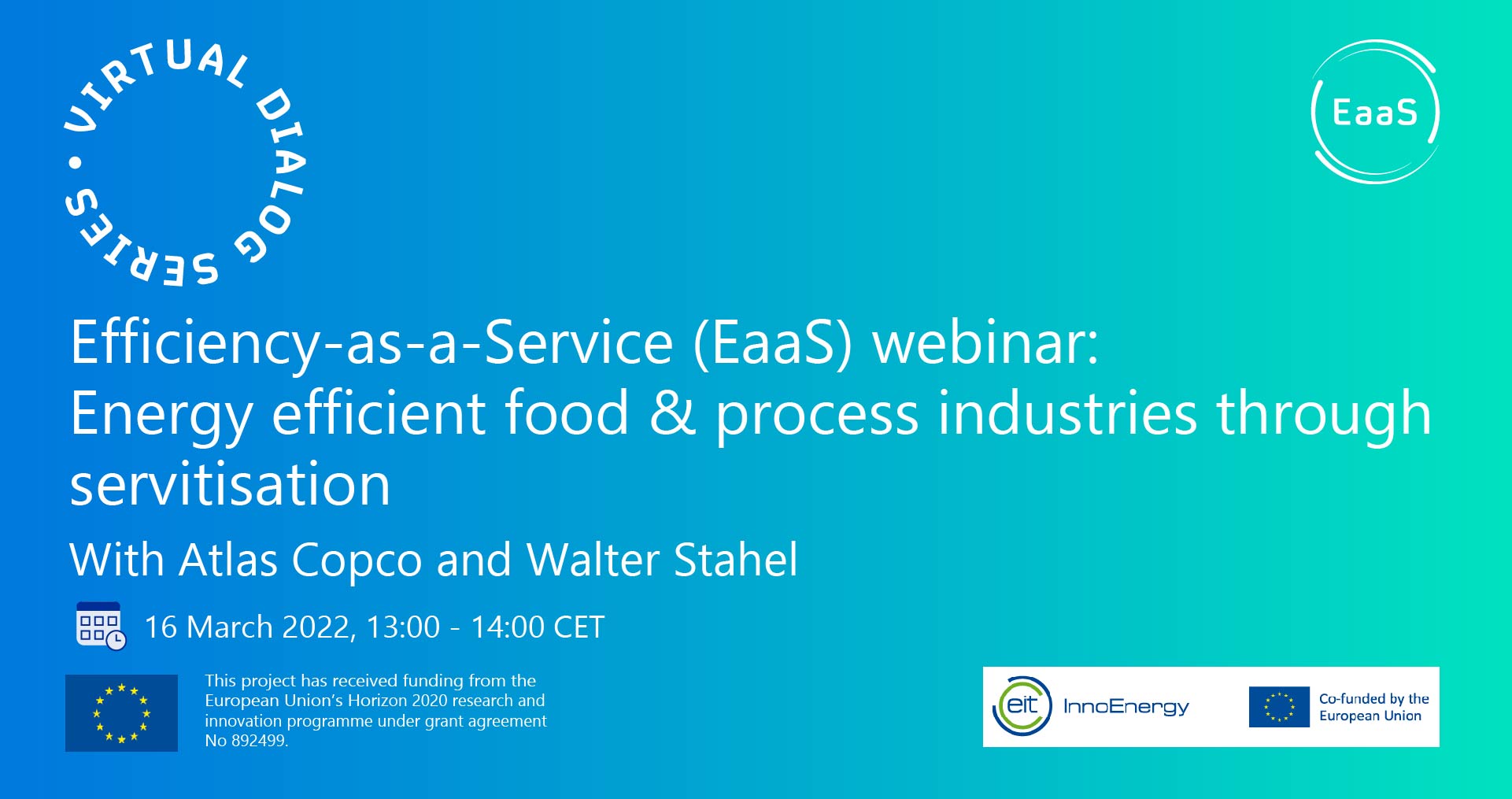 VIRTUAL DIALOG SERIES •

EaaS

Efficiency-as-a-Service (EaaS) webinar: Energy efficient food & process industries through servitisation

With Atlas Copco and Walter Stahel

16 March 2022, 13:00 - 14:00 CET

This project has received funding from the European Union's Horizon 2020 research and innovation programme under grant agreement No 892499.

eit InnoEnergy

Co-funded by the European Union